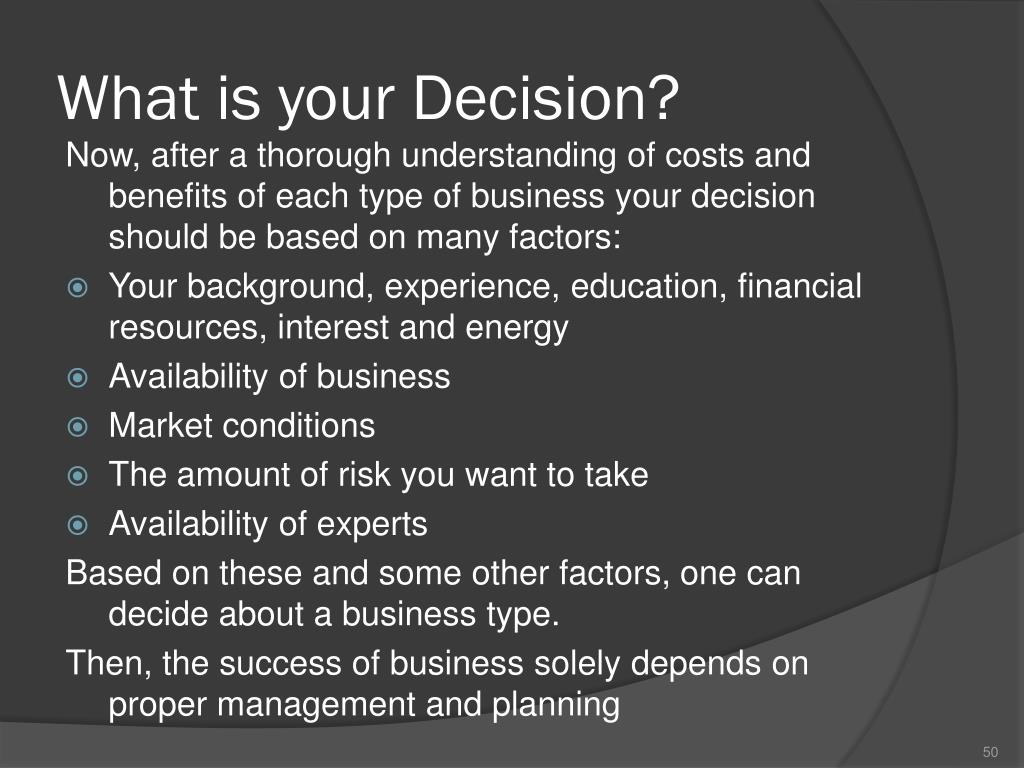 What is your Decision?

Now, after a thorough understanding of costs and benefits of each type of business your decision should be based on many factors:

Your background, experience, education, financial resources, interest and energy
Availability of business
Market conditions
The amount of risk you want to take
Availability of experts

Based on these and some other factors, one can decide about a business type.

Then, the success of business solely depends on proper management and planning

50